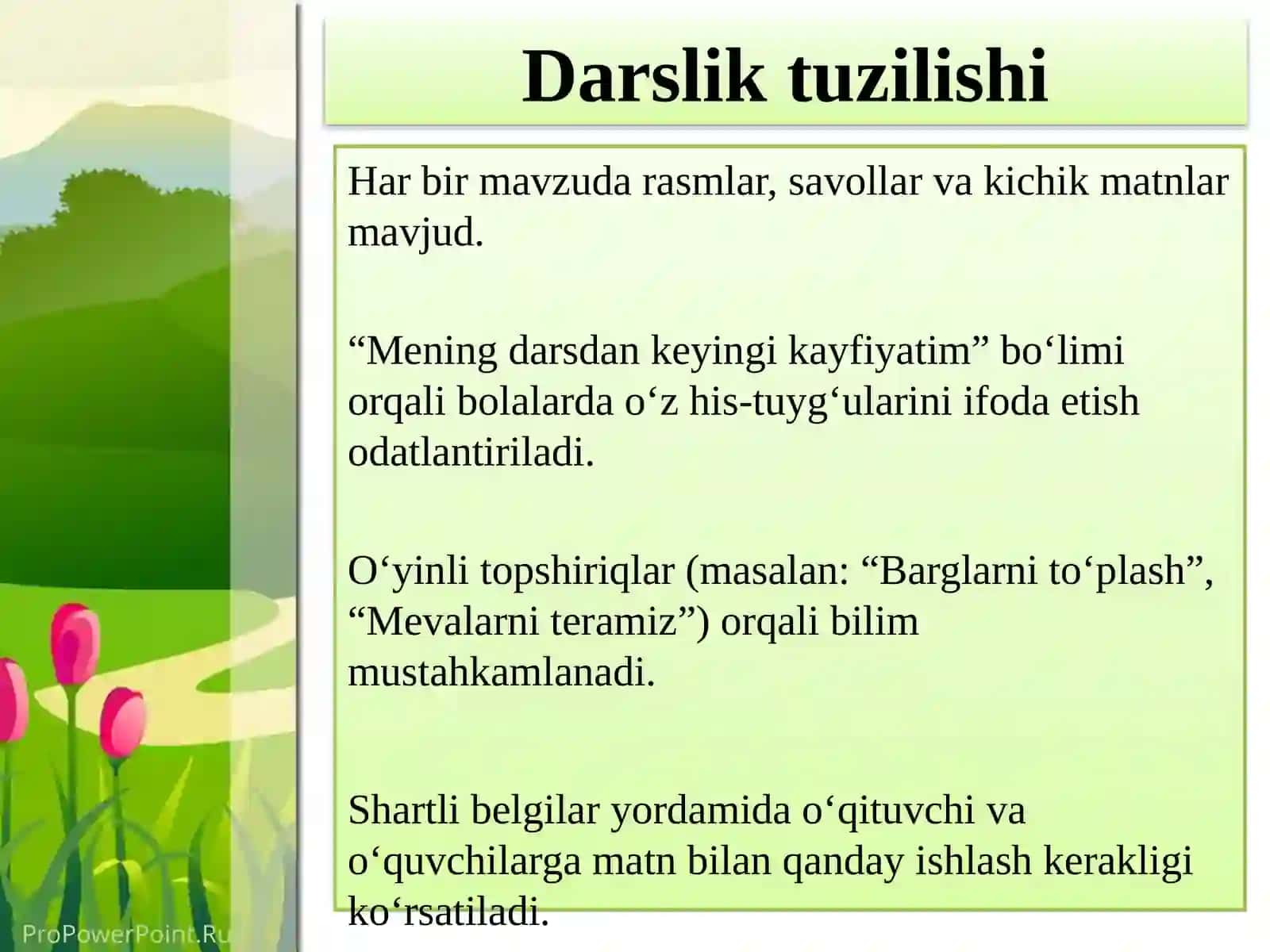 Darslik tuzilishi

Har bir mavzuda rasmlar, savollar va kichik matnlar mavjud.

“Mening darsdan keyingi kayfiyatim” bo‘limi orqali bolalarda o‘z his-tuyg‘ularini ifoda etish odatlantiriladi.

O‘yinli topshiriqlar (masalan: “Barglarni to‘plash”, “Mevalarni teramiz”) orqali bilim mustahkamlanadi.

Shartli belgilar yordamida o‘qituvchi va o‘quvchilarga matn bilan qanday ishlash kerakligi ko‘rsatiladi.

ProPowerPoint.Ru